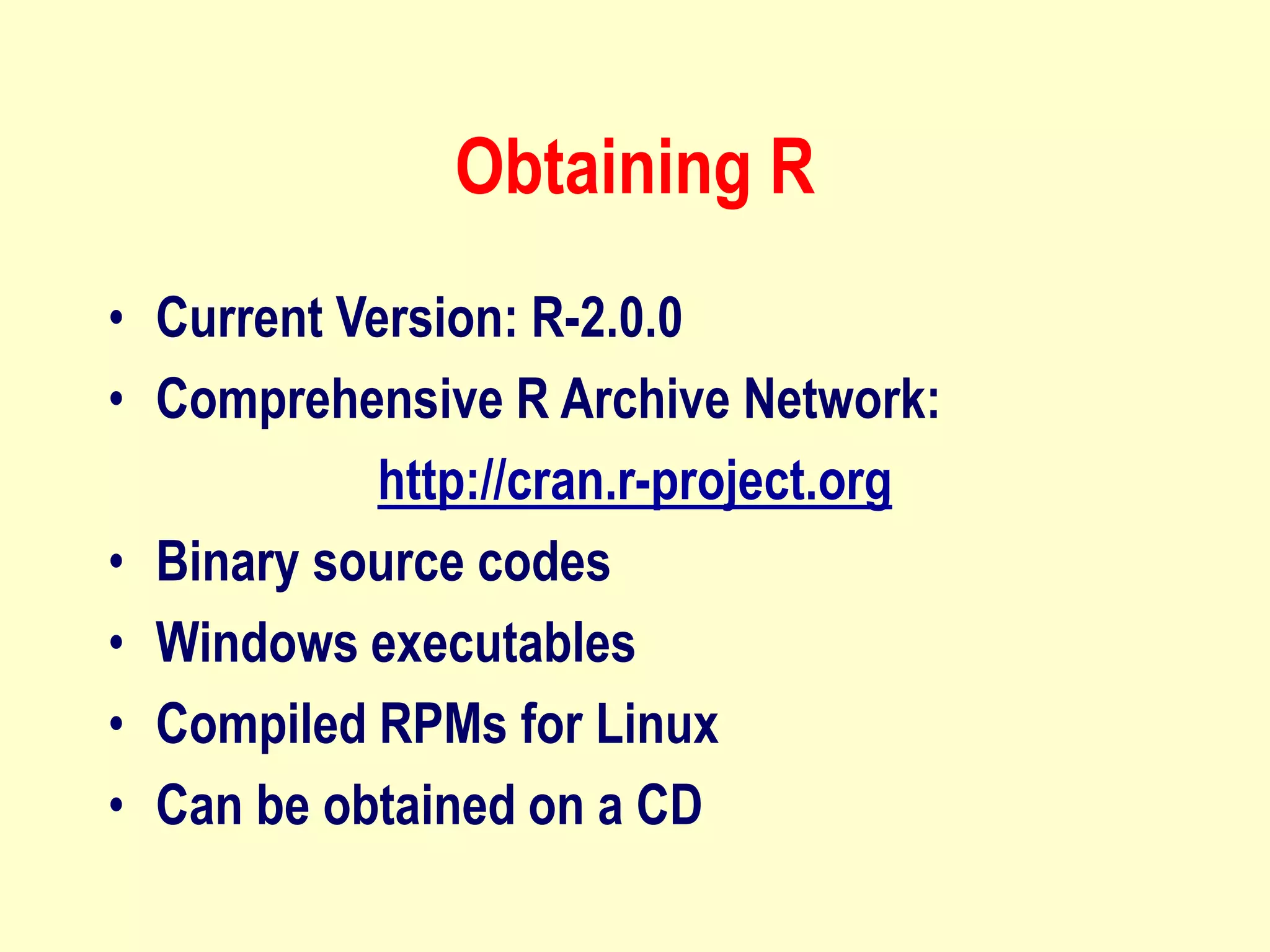 Obtaining R

• Current Version: R-2.0.0
• Comprehensive R Archive Network:
http://cran.r-project.org
• Binary source codes
• Windows executables
• Compiled RPMs for Linux
• Can be obtained on a CD